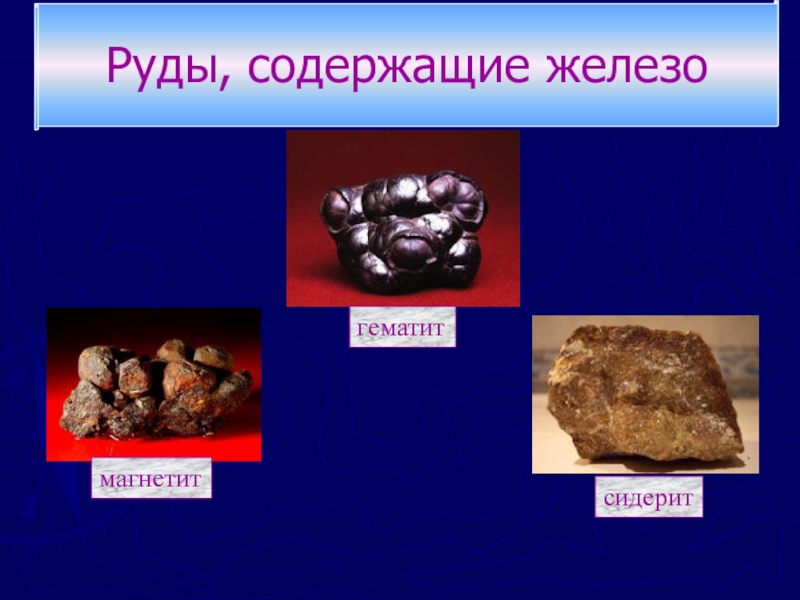 Руды, содержащие железо

гематит

магнетит

сидерит